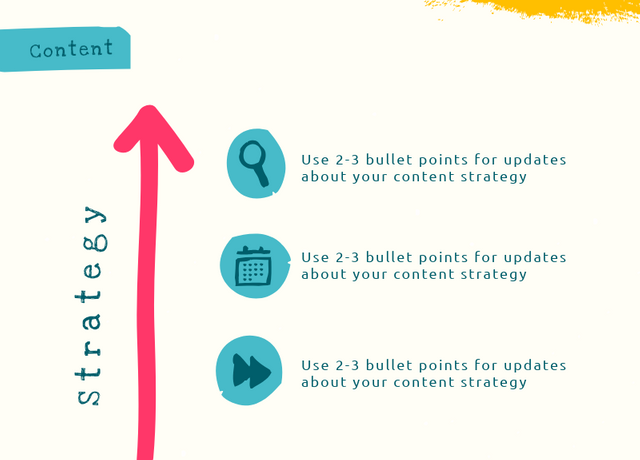 Content

Strategy

Use 2-3 bullet points for updates about your content strategy

Use 2-3 bullet points for updates about your content strategy

Use 2-3 bullet points for updates about your content strategy